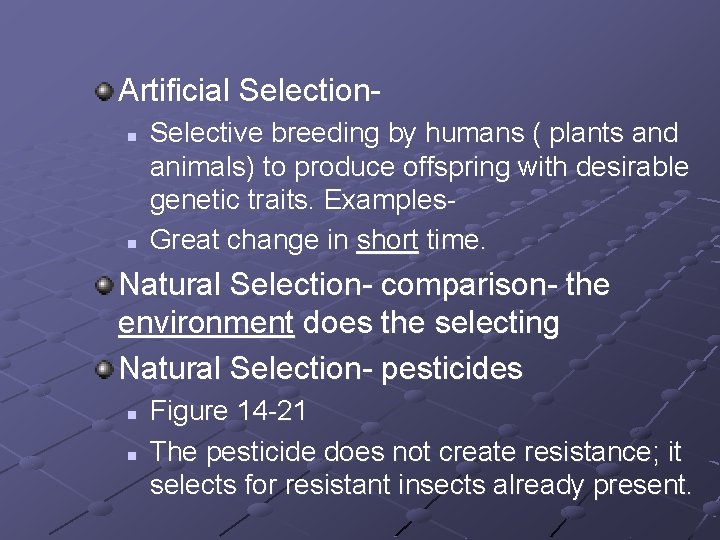 Artificial Selection-

Selective breeding by humans ( plants and animals) to produce offspring with desirable genetic traits. Examples-

Great change in short time.

Natural Selection- comparison- the environment does the selecting

Natural Selection- pesticides

Figure 14-21

The pesticide does not create resistance; it selects for resistant insects already present.